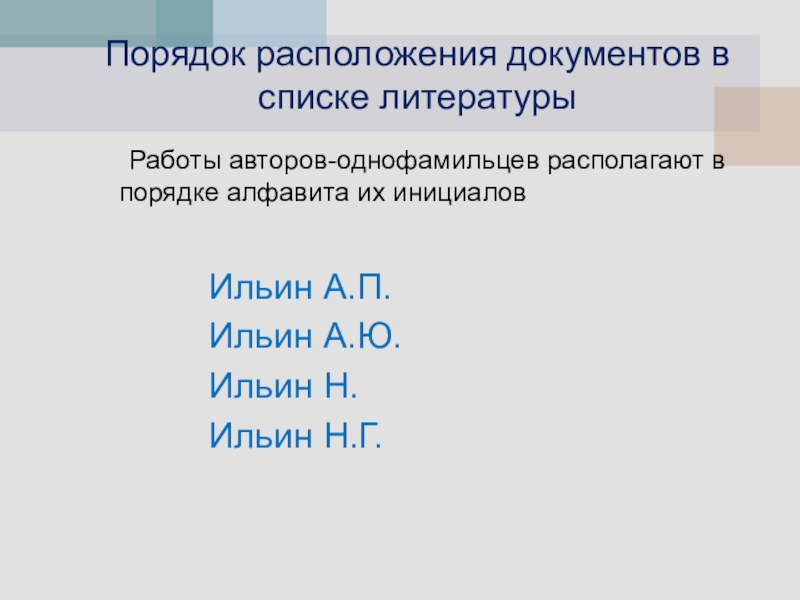 Порядок расположения документов в списке литературы

Работы авторов-однофамильцев располагают в порядке алфавита их инициалов

Ильин А.П.
Ильин А.Ю.
Ильин Н.
Ильин Н.Г.